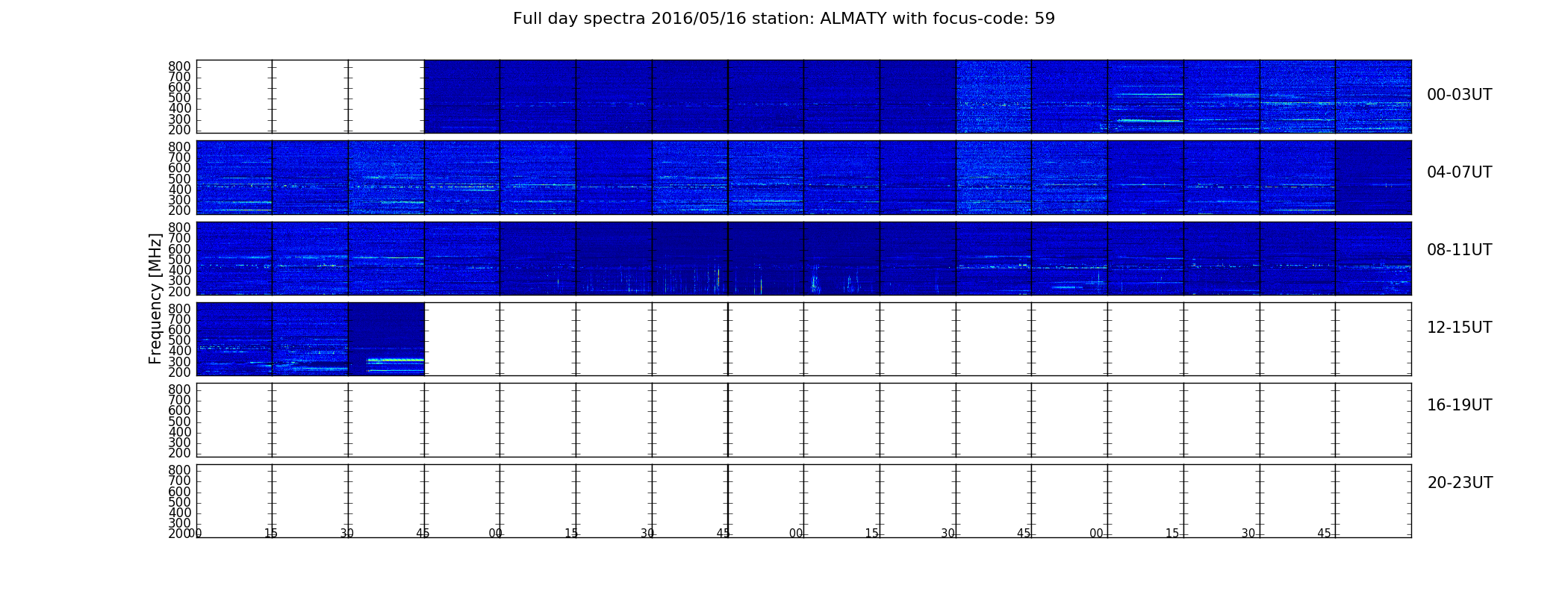 Full day spectra 2016/05/16 station: ALMATY with focus-code: 59

Frequency [MHz]

800
700
600
500
400
300
200

00-03UT

800
700
600
500
400
300
200

04-07UT

800
700
600
500
400
300
200

08-11UT

800
700
600
500
400
300
200

12-15UT

800
700
600
500
400
300
200

16-19UT

800
700
600
500
400
300
200

20-23UT

00 15 30 45 00 15 30 45 00 15 30 45 00 15 30 45